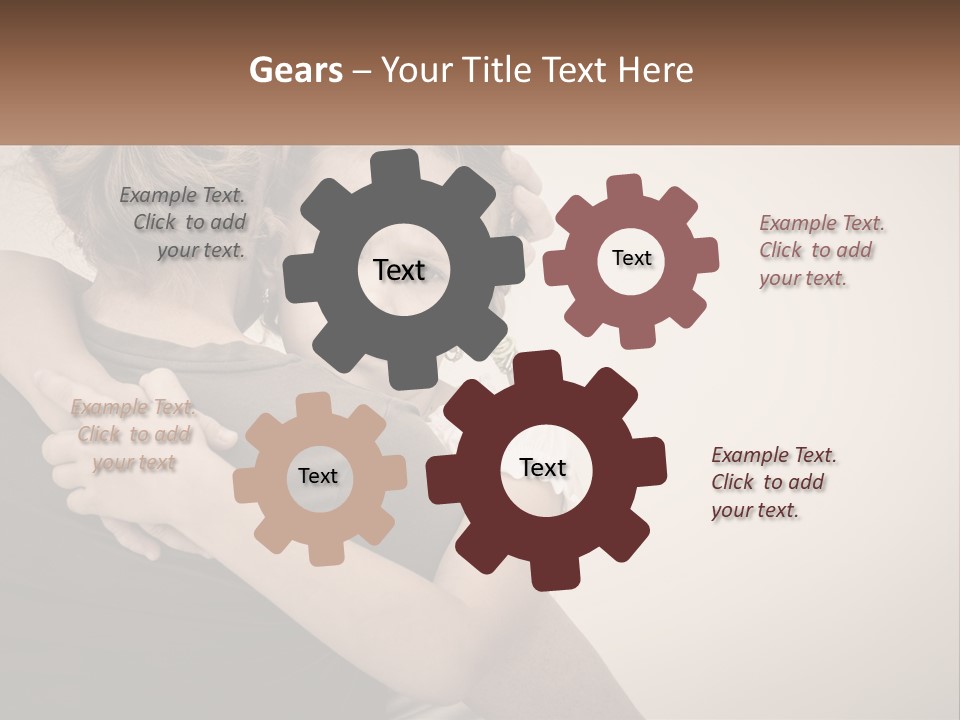 Gears – Your Title Text Here

Example Text. Click to add your text.

Text

Text

Example Text. Click to add your text.

Example Text. Click to add your text

Text

Text

Example Text. Click to add your text.